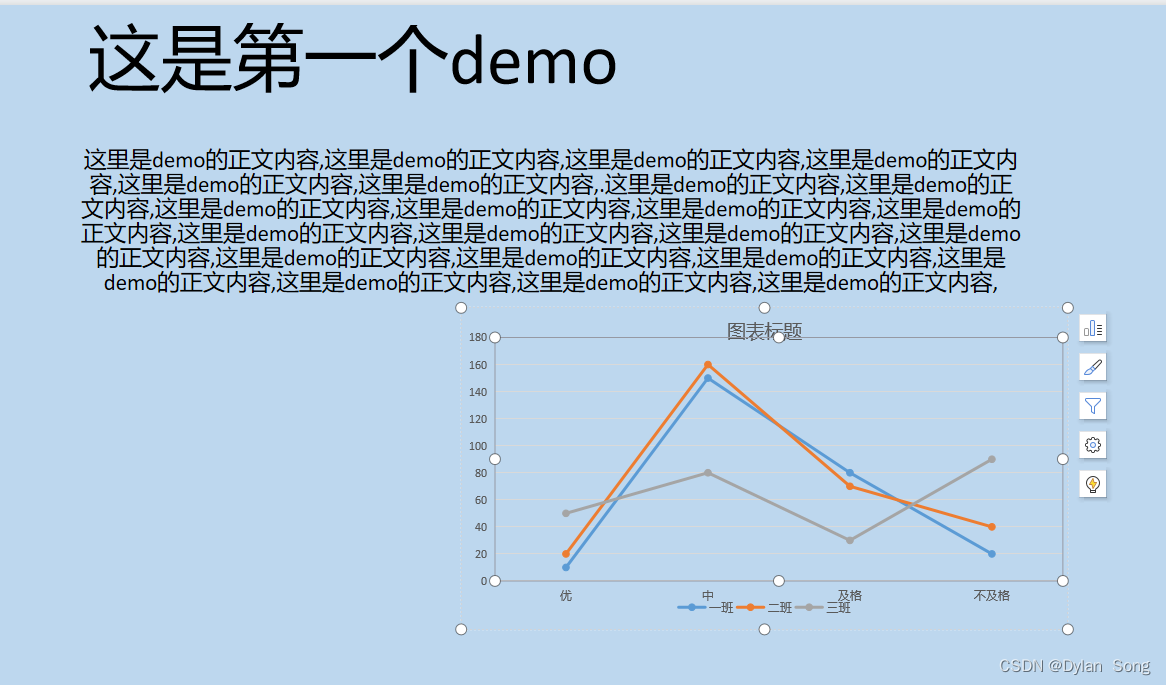 这是第一个demo

这里是demo的正文内容,这里是demo的正文内容,这里是demo的正文内容,这里是demo的正文内容,这里是demo的正文内容,这里是demo的正文内容,.这里是demo的正文内容,这里是demo的正文内容,这里是demo的正文内容,这里是demo的正文内容,这里是demo的正文内容,这里是demo的正文内容,这里是demo的正文内容,这里是demo的正文内容,这里是demo的正文内容,这里是demo的正文内容,这里是demo的正文内容,这里是demo的正文内容,这里是demo的正文内容,这里是demo的正文内容,这里是demo的正文内容,这里是demo的正文内容,这里是demo的正文内容,

图表标题

180
160
140
120
100
80
60
40
20
0

优 中 及格 不及格

一班 二班 三班

CSDN @Dylan Song